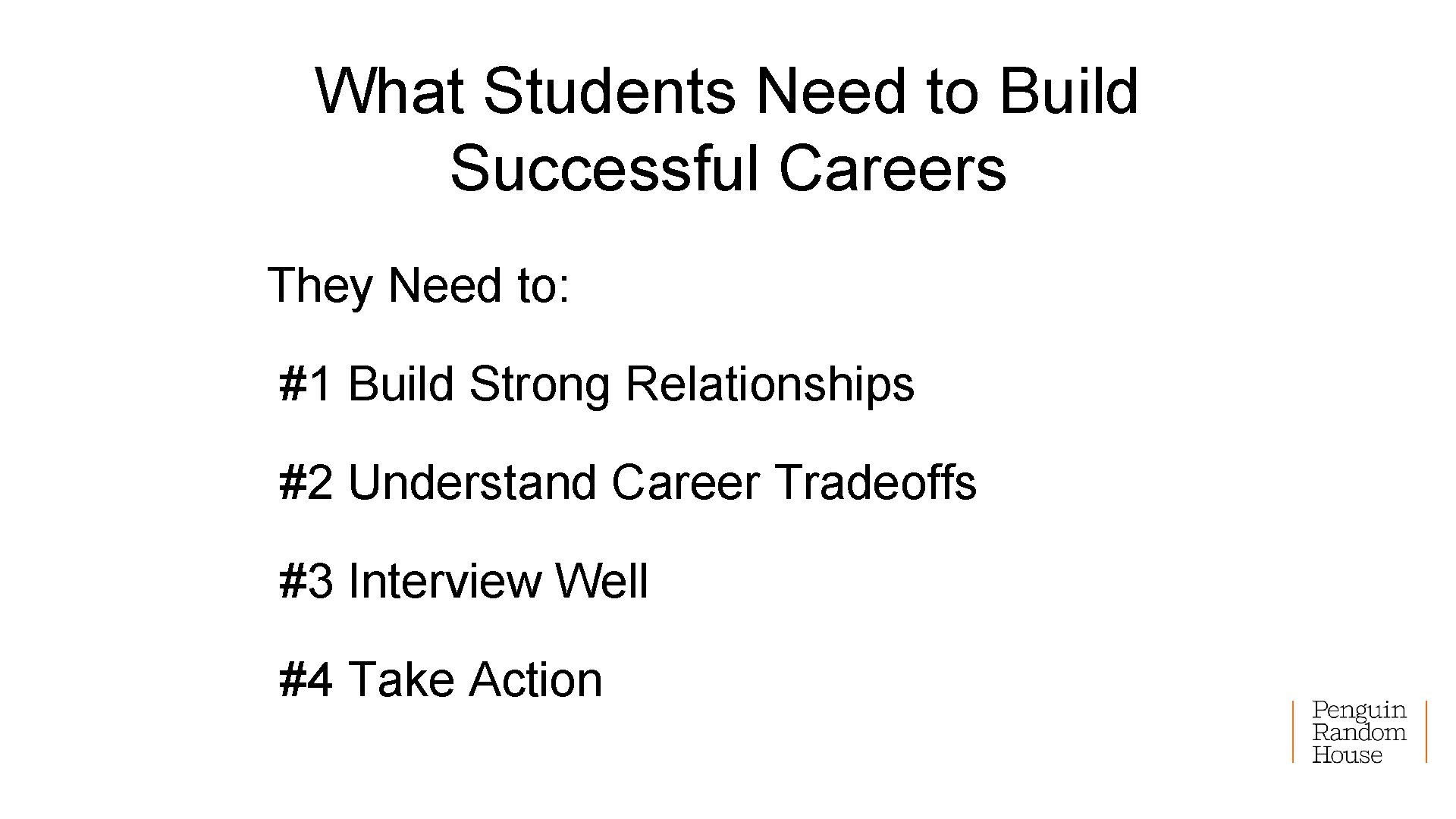 What Students Need to Build Successful Careers

They Need to:

#1 Build Strong Relationships

#2 Understand Career Tradeoffs

#3 Interview Well

#4 Take Action

Penguin
Random
House